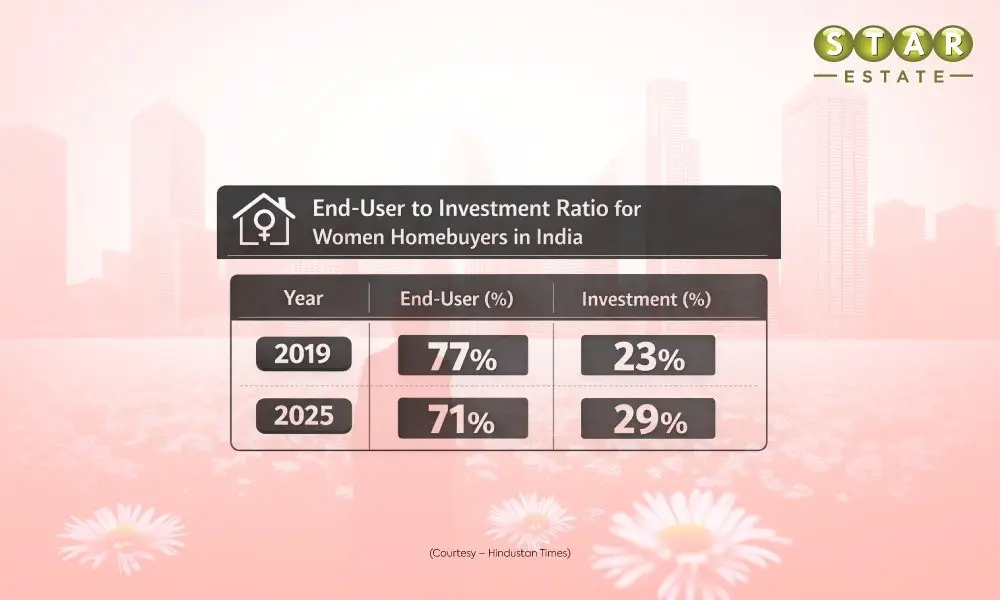 STAR
ESTATE

End-User to Investment Ratio for Women Homebuyers in India

| Year | End-User (%) | Investment (%) |
|---|---|---|
| 2019 | 77% | 23% |
| 2025 | 71% | 29% |

(Courtesy – Hinduston Times)